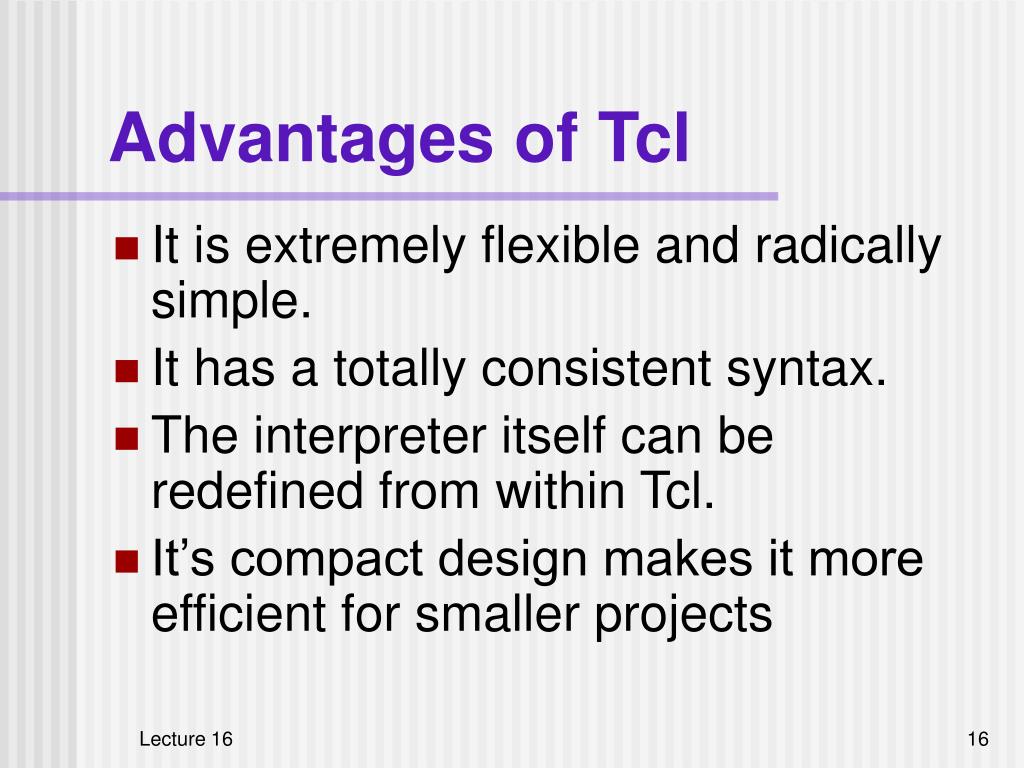 Advantages of Tcl

- It is extremely flexible and radically simple.
- It has a totally consistent syntax.
- The interpreter itself can be redefined from within Tcl.
- It’s compact design makes it more efficient for smaller projects

Lecture 16

16